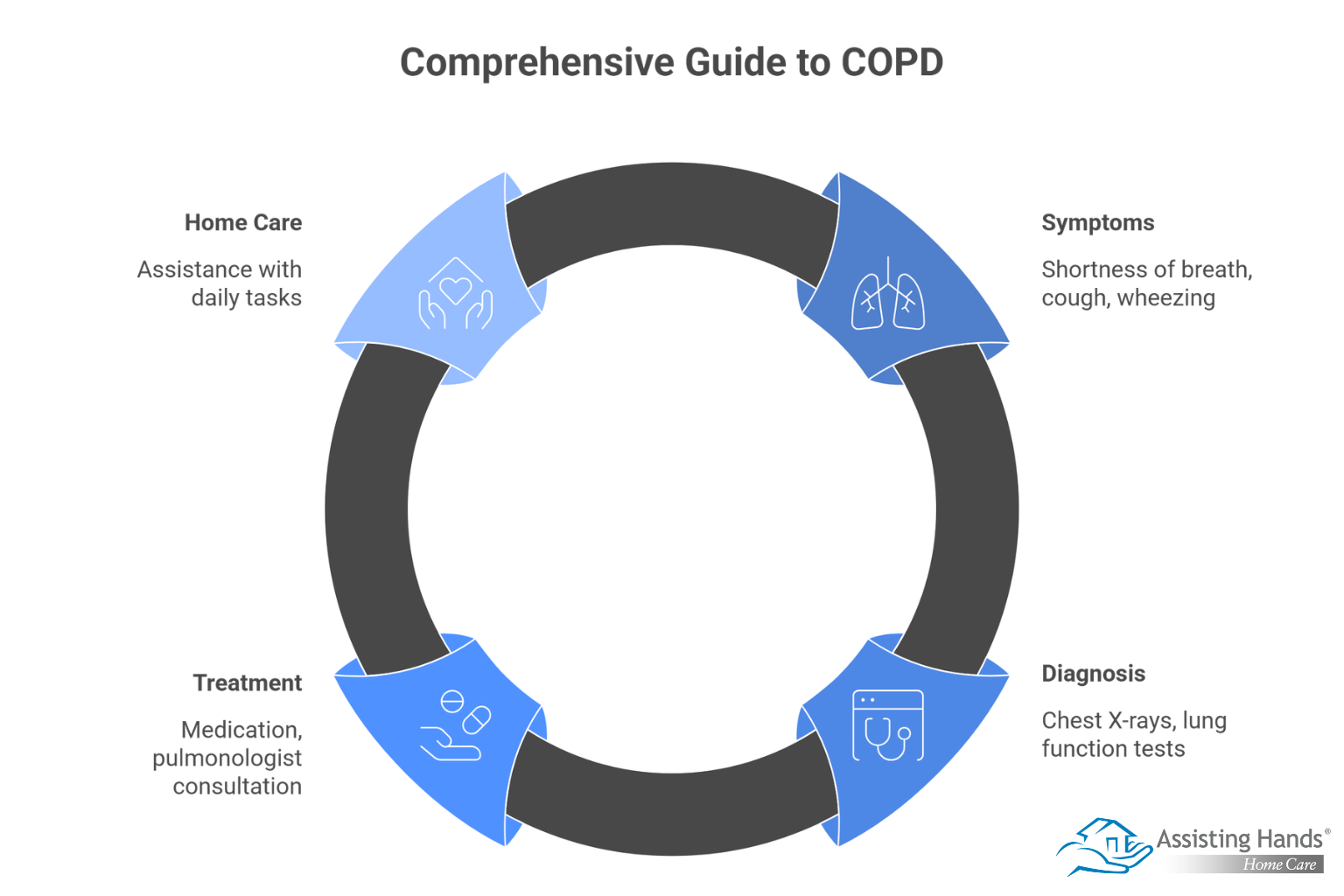 Comprehensive Guide to COPD

Home Care

Assistance with daily tasks

Symptoms

Shortness of breath, cough, wheezing

Treatment

Medication, pulmonologist consultation

Diagnosis

Chest X-rays, lung function tests

Assisting Hands®
Home Care